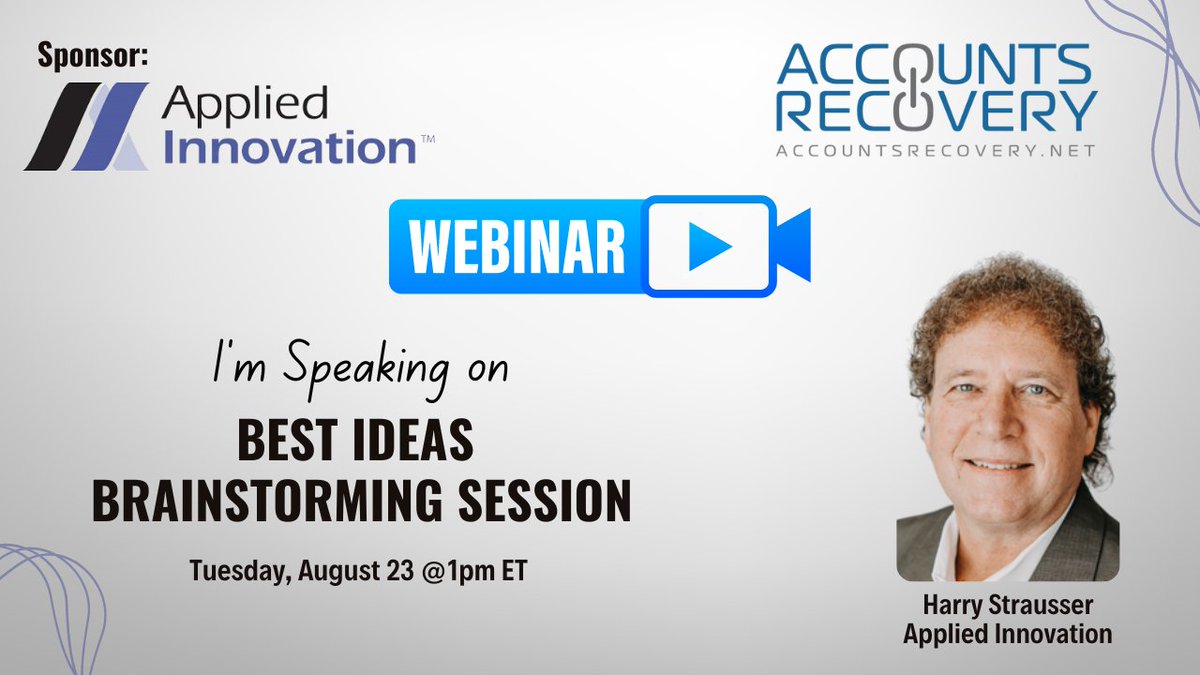 Sponsor:

Applied Innovation™

ACCOUNTS RECOVERY

ACCOUNTSRECOVERY.NET

WEBINAR

I'm Speaking on

BEST IDEAS BRAINSTORMING SESSION

Tuesday, August 23 @1pm ET

Harry Strausser
Applied Innovation